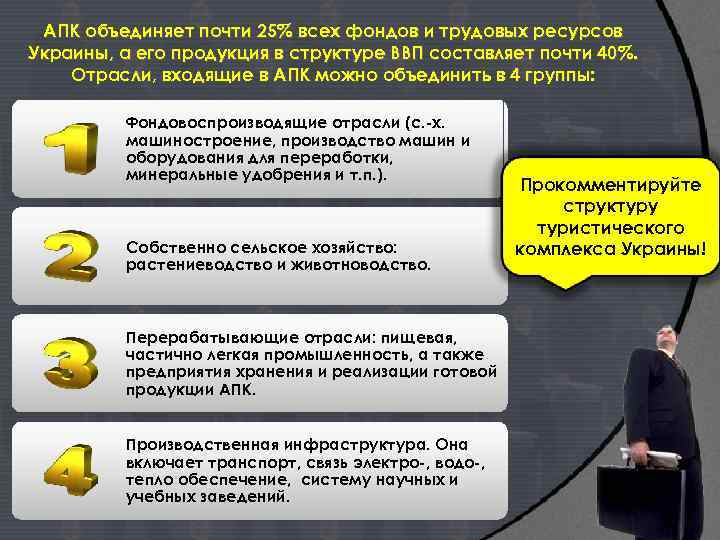 АПК объединяет почти 25% всех фондов и трудовых ресурсов Украины, а его продукция в структуре ВВП составляет почти 40%. Отрасли, входящие в АПК можно объединить в 4 группы:

1

Фондовоспроизводящие отрасли (с.-х. машиностроение, производство машин и оборудования для переработки, минеральные удобрения и т.п.).

2

Собственно сельское хозяйство: растениеводство и животноводство.

3

Перерабатывающие отрасли: пищевая, частично легкая промышленность, а также предприятия хранения и реализации готовой продукции АПК.

4

Производственная инфраструктура. Она включает транспорт, связь электро-, водо-, тепло обеспечение, систему научных и учебных заведений.

Прокомментируйте структуру туристического комплекса Украины!